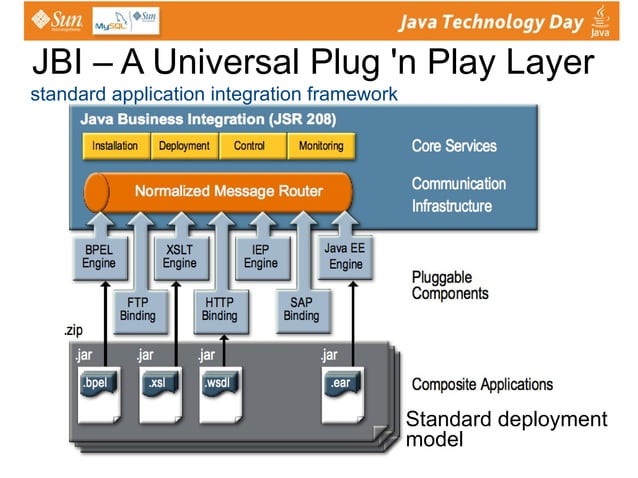 Sun microsystems MySQL Sun

Java Technology Day Java

JBI – A Universal Plug 'n Play Layer

standard application integration framework

Java Business Integration (JSR 208)

Installation Deployment Control Monitoring

Core Services

Normalized Message Router

Communication Infrastructure

BPEL Engine

XSLT Engine

IEP Engine

Java EE Engine

FTP Binding

HTTP Binding

SAP Binding

Pluggable Components

.zip

.jar .jar .jar .jar

.bpel .xsl .wsdl .ear

Composite Applications

Standard deployment model